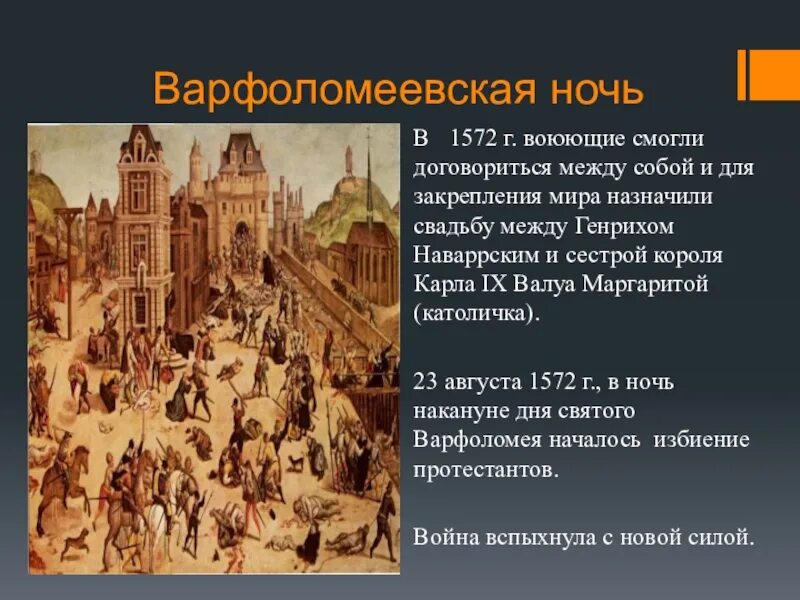 Варфоломеевская ночь

В 1572 г. воюющие смогли договориться между собой и для закрепления мира назначили свадьбу между Генрихом Наваррским и сестрой короля Карла IX Валуа Маргаритой (католичка).

23 августа 1572 г., в ночь накануне дня святого Варфоломея началось избиение протестантов.

Война вспыхнула с новой силой.